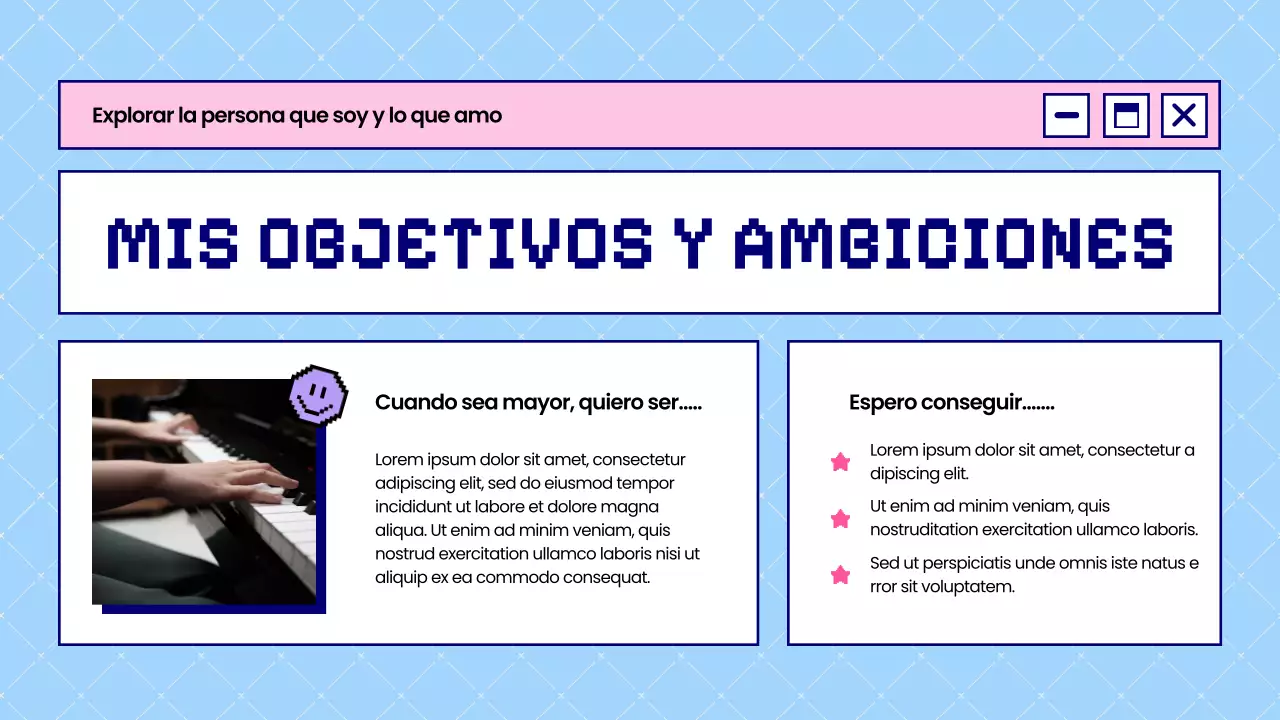 Explorar la persona que soy y lo que amo

MIS OBJETIVOS Y AMBICIONES

Cuando sea mayor, quiero ser.....

Lorem ipsum dolor sit amet, consectetur adipiscing elit, sed do eiusmod tempor incididunt ut labore et dolore magna aliqua. Ut enim ad minim veniam, quis nostrud exercitation ullamco laboris nisi ut aliquip ex ea commodo consequat.

Espero conseguir.......

Lorem ipsum dolor sit amet, consectetur a dipiscing elit.

Ut enim ad minim veniam, quis nostruditation exercitation ullamco laboris.

Sed ut perspiciatis unde omnis iste natus e rror sit voluptatem.